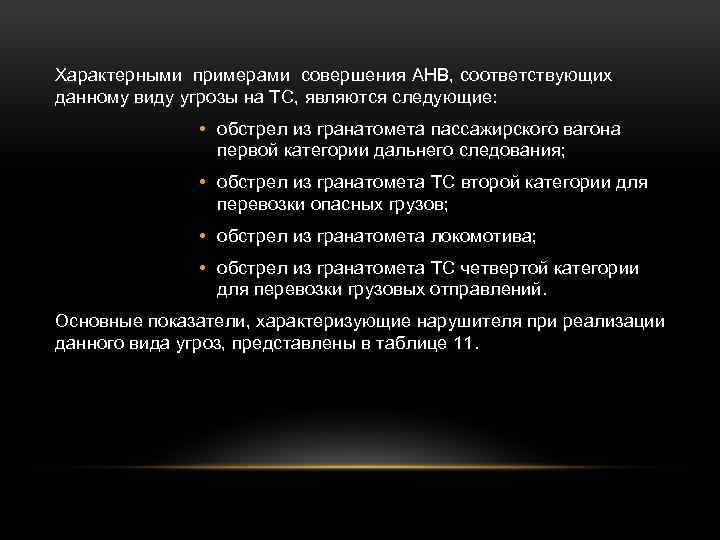 Характерными примерами совершения АНВ, соответствующих данному виду угрозы на ТС, являются следующие:

• обстрел из гранатомета пассажирского вагона первой категории дальнего следования;

• обстрел из гранатомета ТС второй категории для перевозки опасных грузов;

• обстрел из гранатомета локомотива;

• обстрел из гранатомета ТС четвертой категории для перевозки грузовых отправлений.

Основные показатели, характеризующие нарушителя при реализации данного вида угроз, представлены в таблице 11.